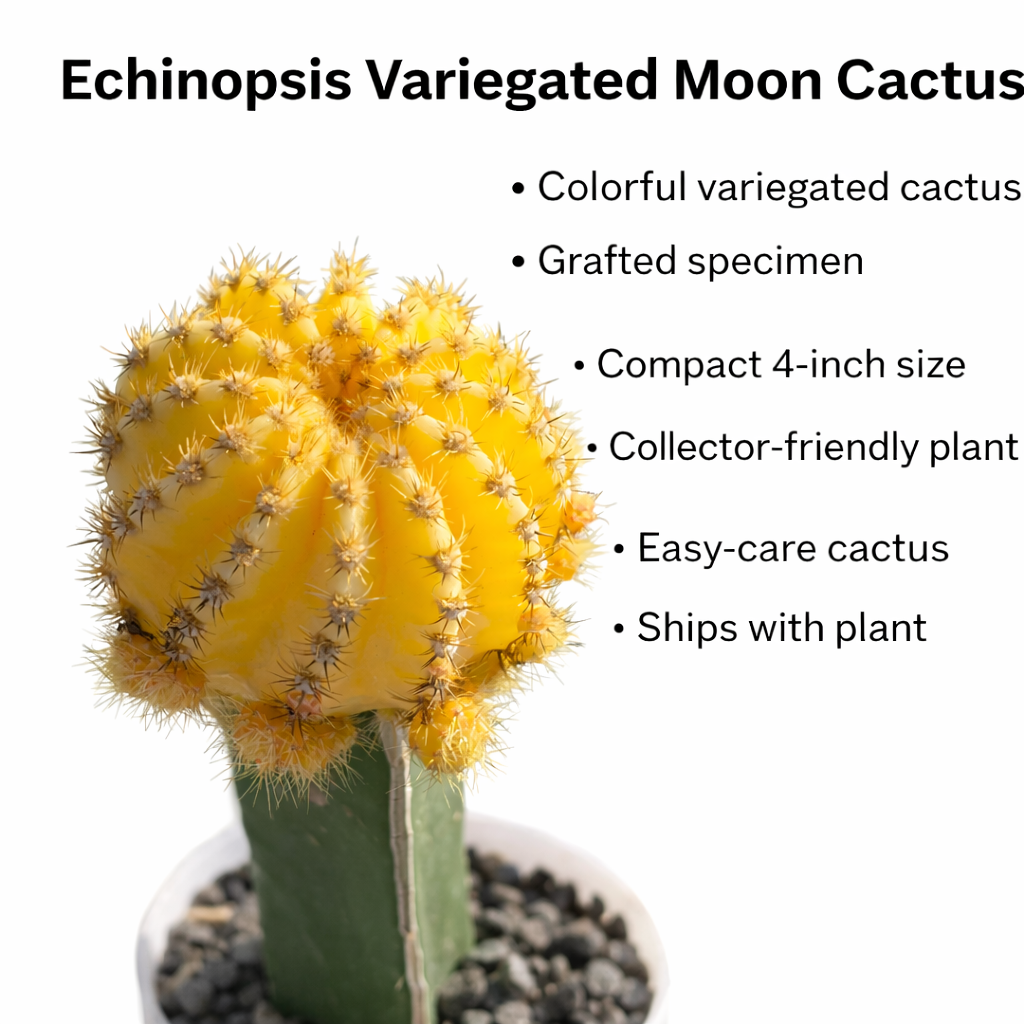 Echinopsis Variegated Moon Cactus

• Colorful variegated cactus
• Grafted specimen
• Compact 4-inch size
• Collector-friendly plant
• Easy-care cactus
• Ships with plant